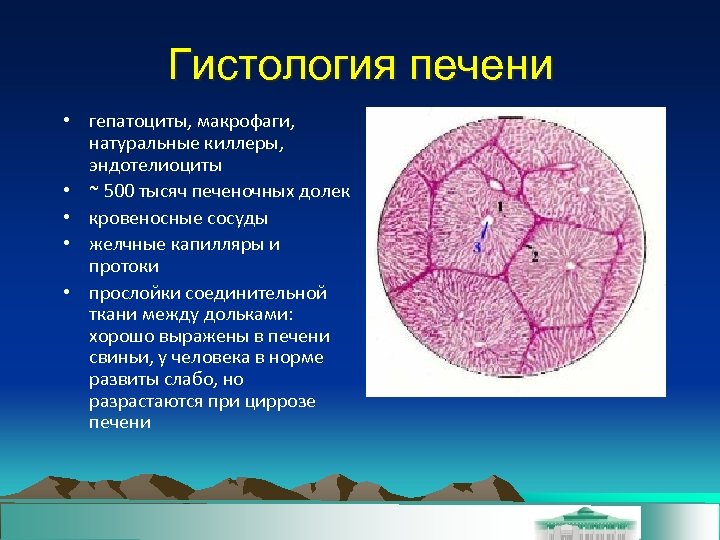 Гистология печени

• гепатоциты, макрофаги, натуральные киллеры, эндотелиоциты
• ~ 500 тысяч печеночных долек
• кровеносные сосуды
• желчные капилляры и протоки
• прослойки соединительной ткани между дольками: хорошо выражены в печени свиньи, у человека в норме развиты слабо, но разрастаются при циррозе печени

1
3
2